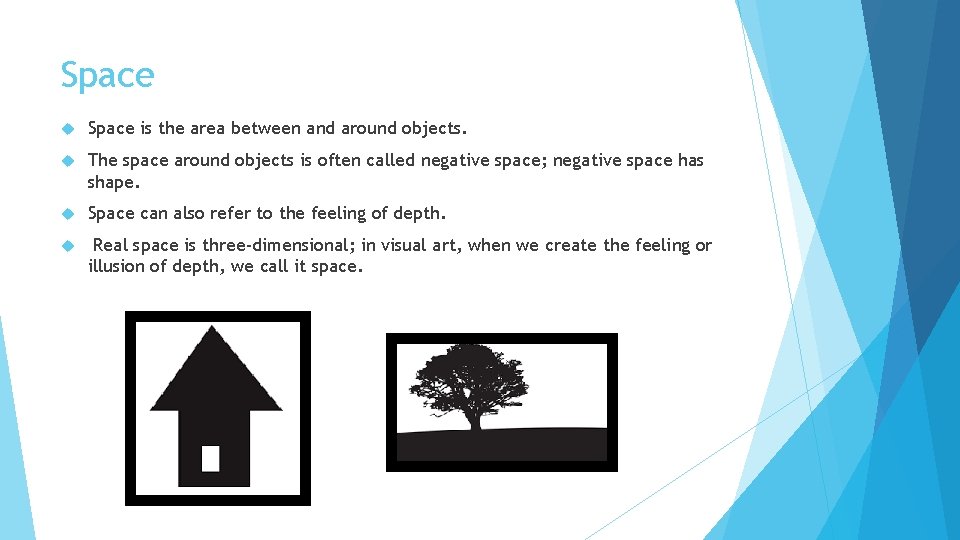 Space

Space is the area between and around objects.

The space around objects is often called negative space; negative space has shape.

Space can also refer to the feeling of depth.

Real space is three-dimensional; in visual art, when we create the feeling or illusion of depth, we call it space.